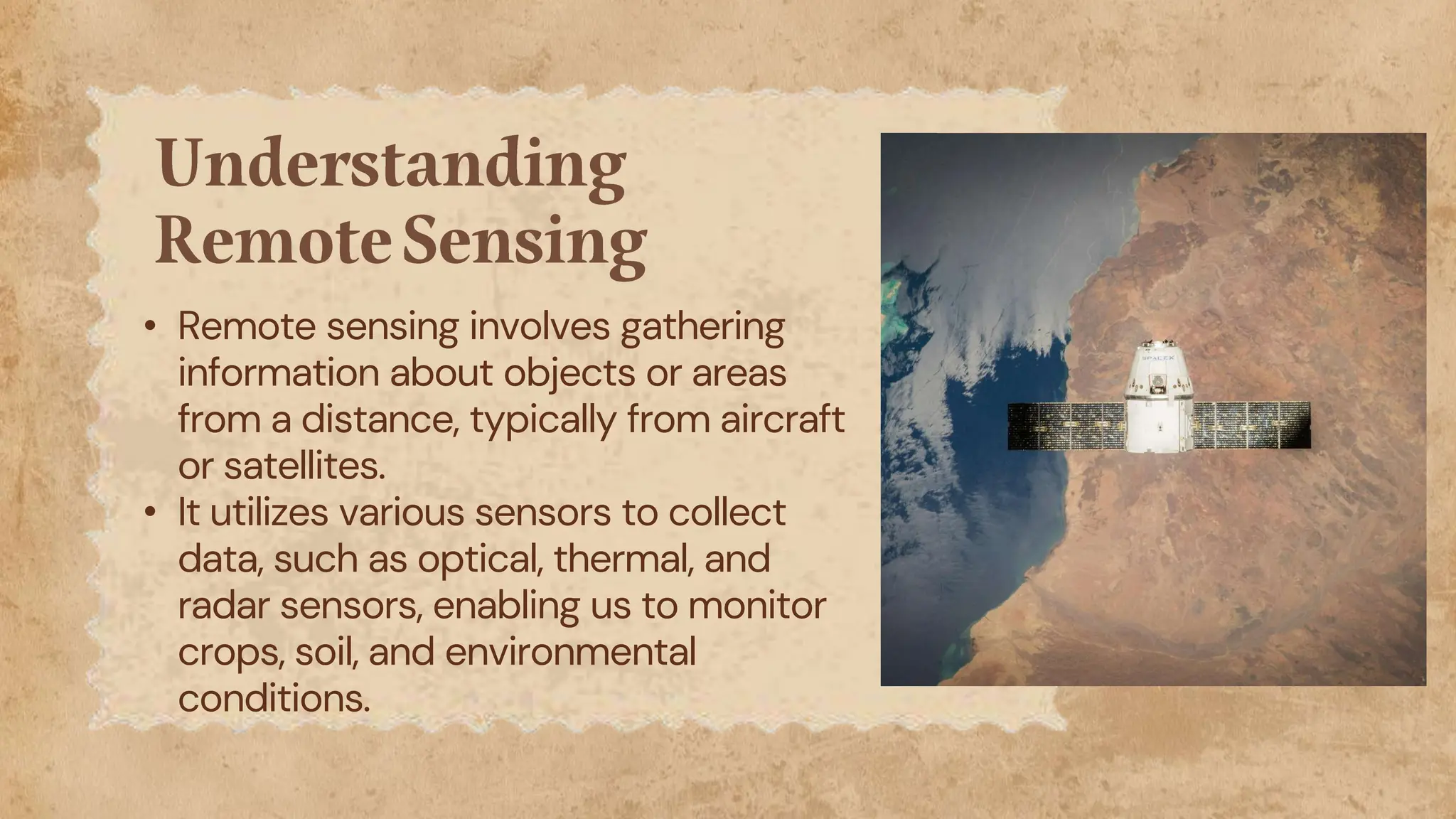 Understanding Remote Sensing

• Remote sensing involves gathering information about objects or areas from a distance, typically from aircraft or satellites.
• It utilizes various sensors to collect data, such as optical, thermal, and radar sensors, enabling us to monitor crops, soil, and environmental conditions.

SPACEX